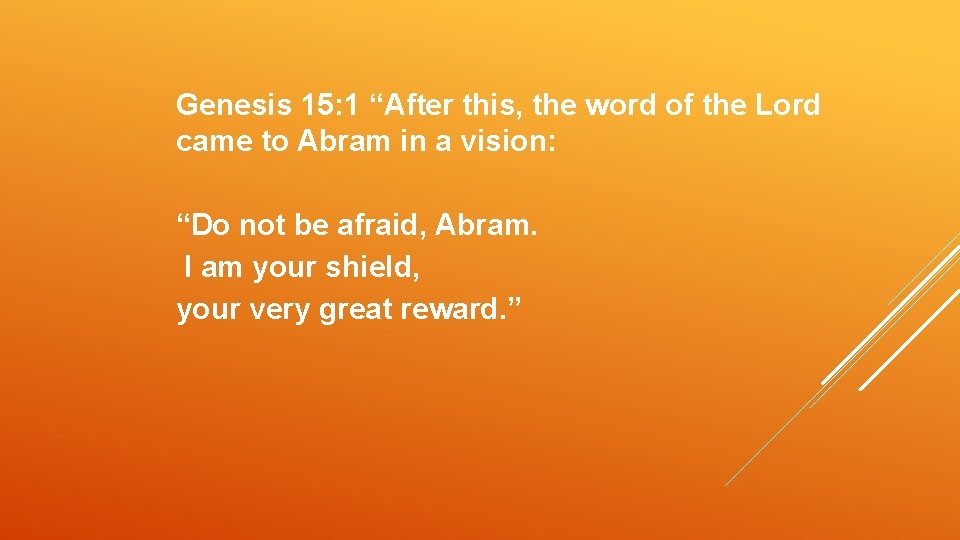 Genesis 15:1 “After this, the word of the Lord came to Abram in a vision:

“Do not be afraid, Abram.
I am your shield,
your very great reward.”